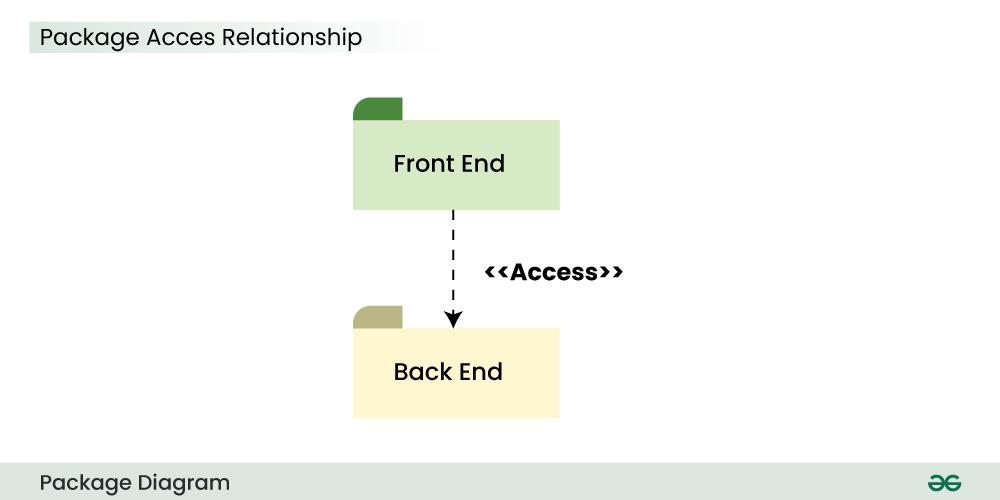 Package Acces Relationship

Front End

<<Access>>

Back End

Package Diagram